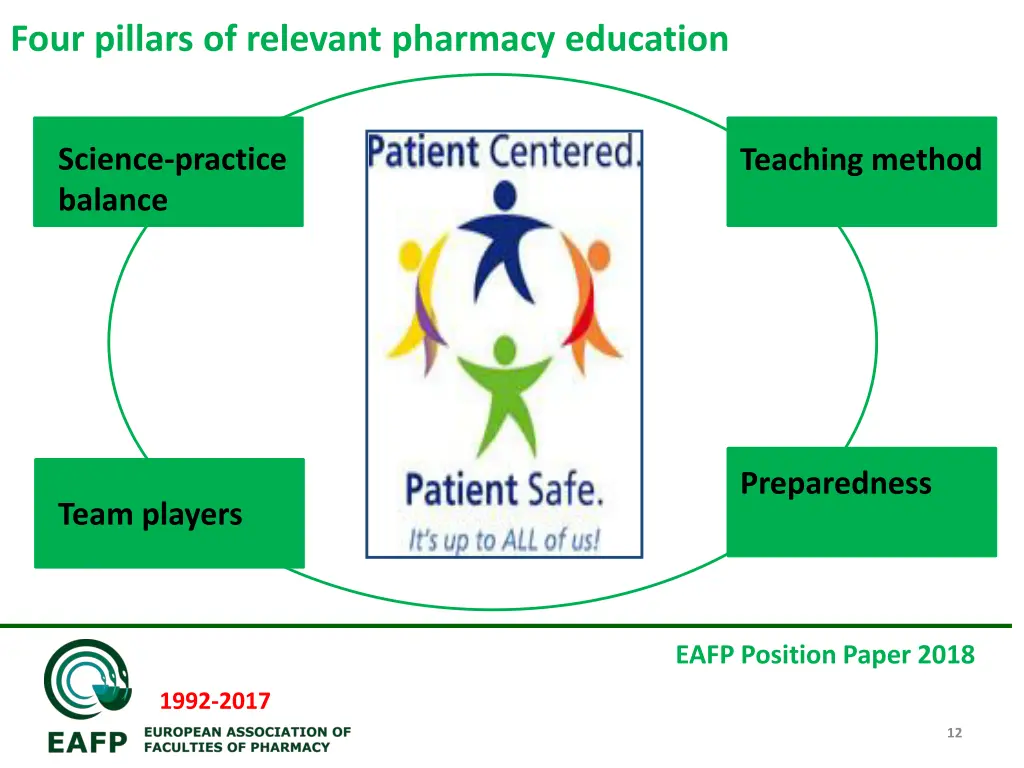 Four pillars of relevant pharmacy education

Science-practice balance

Patient Centered.

Patient Safe.
It's up to ALL of us!

Teaching method

Team players

Preparedness

EAFP Position Paper 2018

1992-2017

EAFP EUROPEAN ASSOCIATION OF FACULTIES OF PHARMACY

12